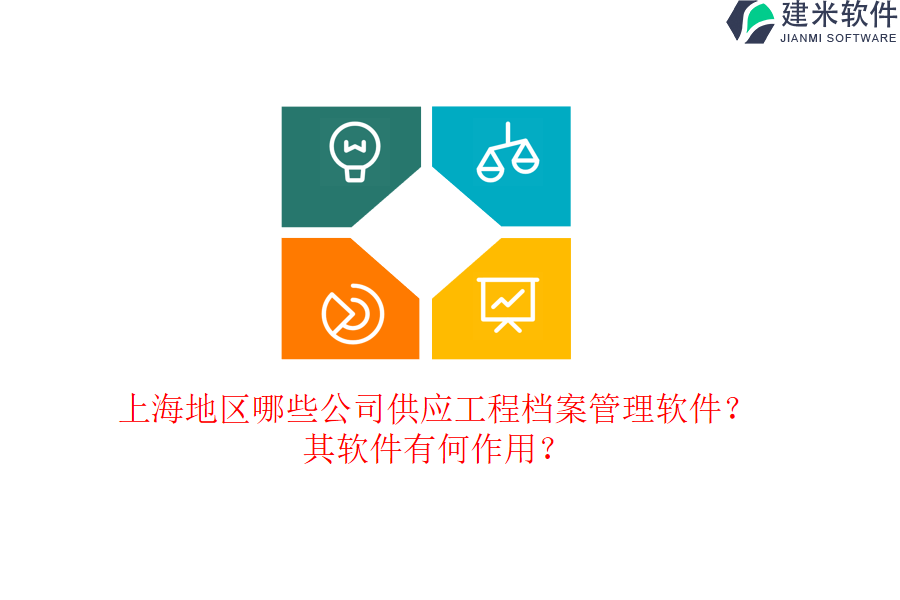 建米软件
JIANMI SOFTWARE

上海地区哪些公司供应工程档案管理软件？其软件有何作用？